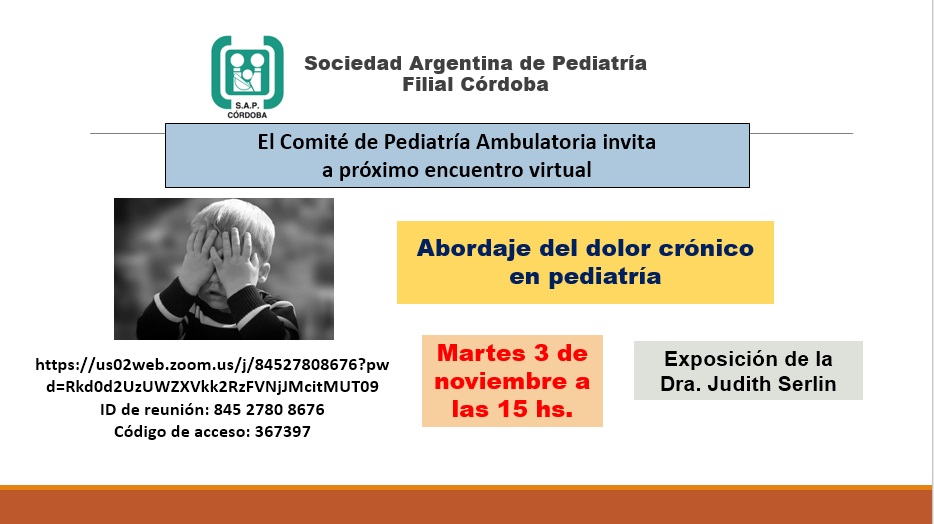 S.A.P.
CÓRDOBA

Sociedad Argentina de Pediatría
Filial Córdoba

El Comité de Pediatría Ambulatoria invita
a próximo encuentro virtual

Abordaje del dolor crónico
en pediatría

https://us02web.zoom.us/j/84527808676?pwd=Rkd0d2UzUWZXVkk2RzFVNjJMcitMUT09
ID de reunión: 845 2780 8676
Código de acceso: 367397

Martes 3 de noviembre a las 15 hs.

Exposición de la
Dra. Judith Serlin